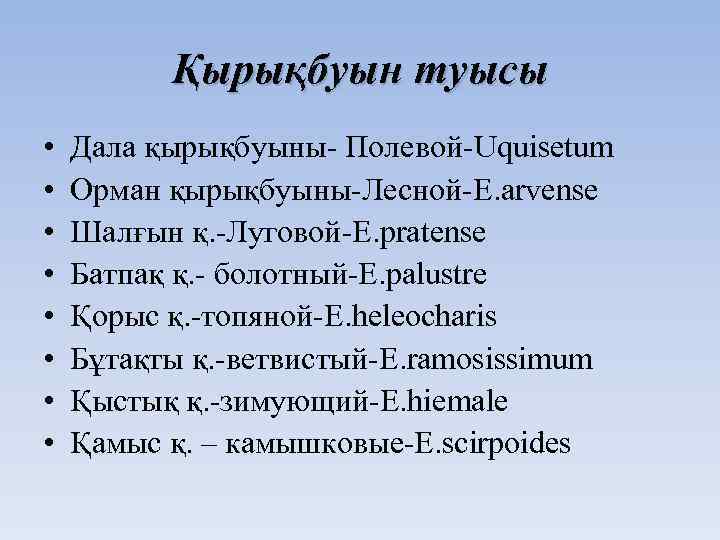 Қырықбуын туысы

• Дала қырықбуыны- Полевой-Uquisetum
• Орман қырықбуыны-Лесной-E.arvense
• Шалғын қ.-Луговой-E.pratense
• Батпақ қ.- болотный-E.palustre
• Қорыс қ.-топяной-E.heleocharis
• Бұтақты қ.-ветвистый-E.ramosissimum
• Қыстық қ.-зимующий-E.hiemale
• Қамыс қ. – камышковые-E.scirpoides